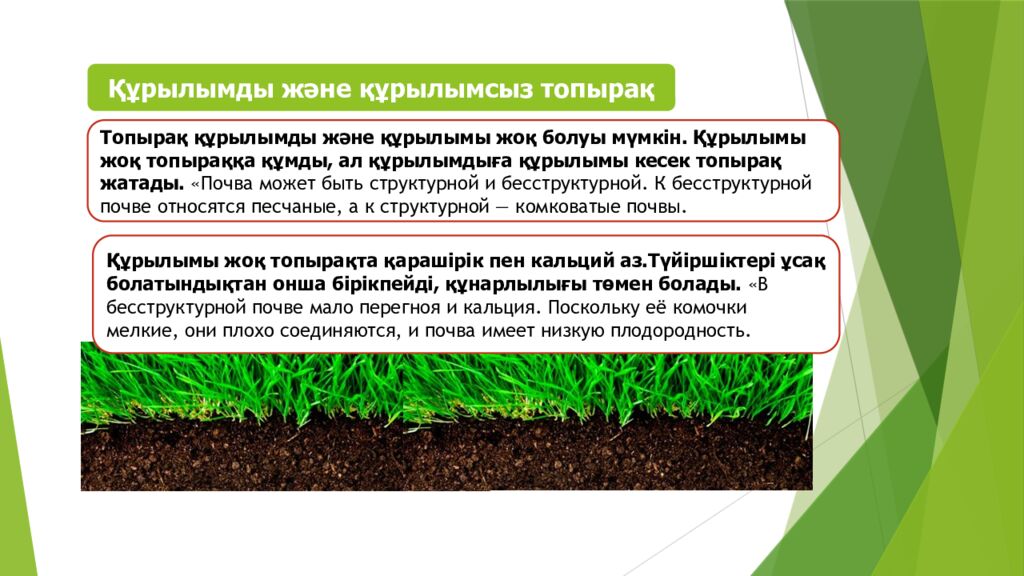 Құрылымды және құрылымсыз топырақ

Топырақ құрылымды және құрылымы жоқ болуы мүмкін. Құрылымы жоқ топыраққа құмды, ал құрылымдыға құрылымы кесек топырақ жатады. «Почва может быть структурной и бесструктурной. К бесструктурной почве относятся песчаные, а к структурной — комковатые почвы.

Құрылымы жоқ топырақта қарашірік пен кальций аз.Түйіршіктері ұсақ болатындықтан онша бірікпейді, құнарлылығы төмен болады. «В бесструктурной почве мало перегноя и кальция. Поскольку её комочки мелкие, они плохо соединяются, и почва имеет низкую плодородность.